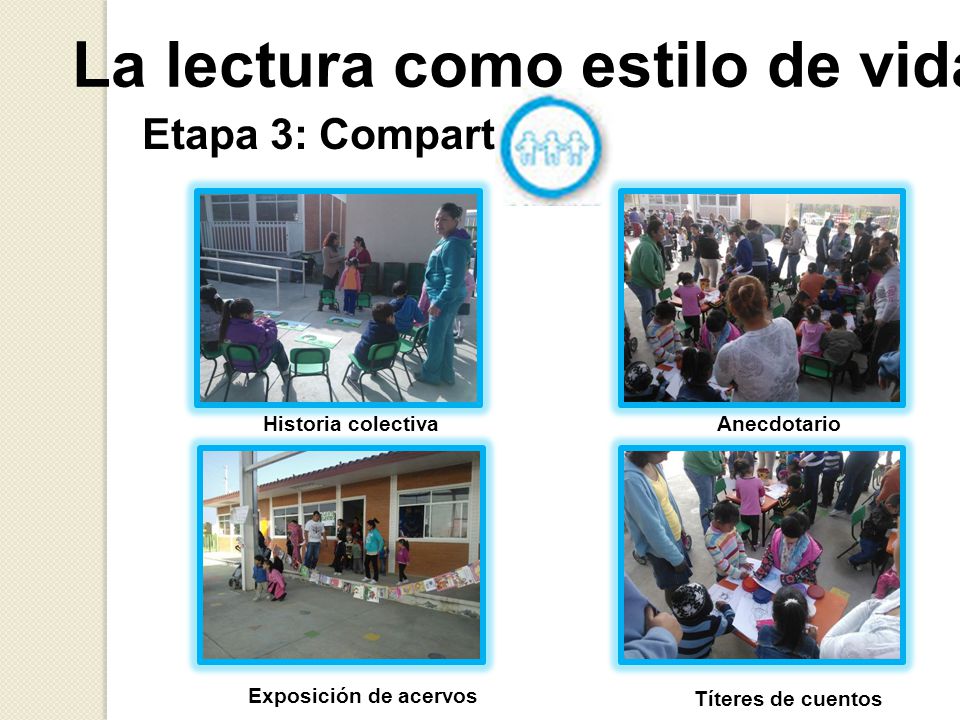 La lectura como estilo de vida

Etapa 3: Compart

Historia colectiva

Anecdotario

Exposición de acervos

Títeres de cuentos